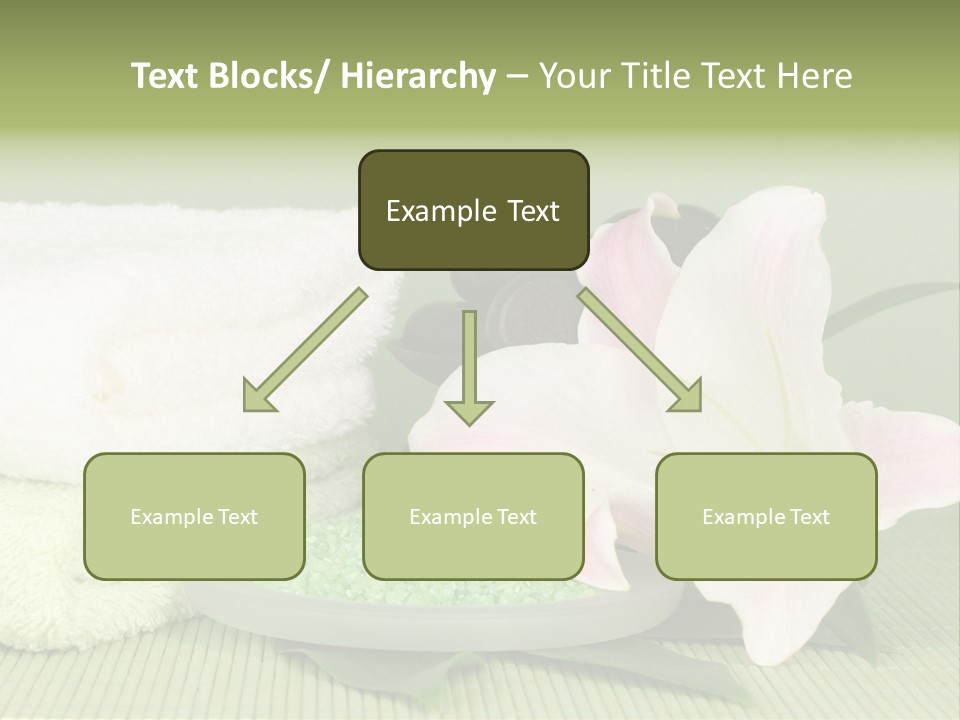 Text Blocks/ Hierarchy – Your Title Text Here

Example Text

Example Text

Example Text

Example Text